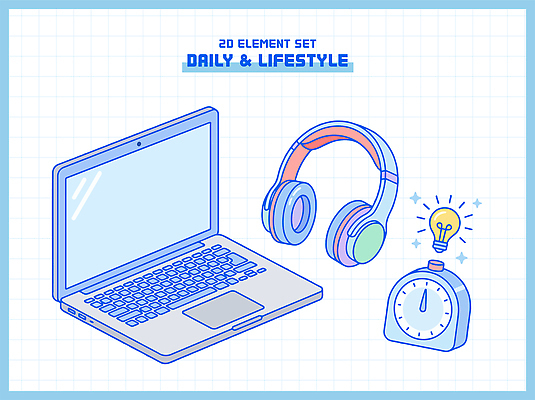 2D ELEMENT SET
DAILY & LIFESTYLE